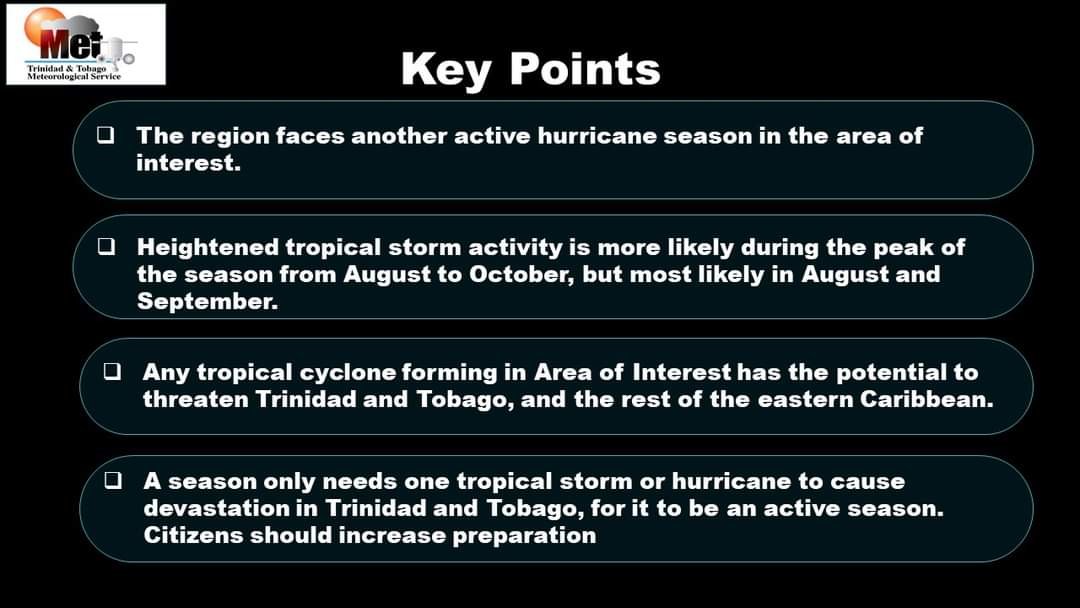 Met
Trinidad & Tobago Meteorological Service

Key Points

❑ The region faces another active hurricane season in the area of interest.

❑ Heightened tropical storm activity is more likely during the peak of the season from August to October, but most likely in August and September.

❑ Any tropical cyclone forming in Area of Interest has the potential to threaten Trinidad and Tobago, and the rest of the eastern Caribbean.

❑ A season only needs one tropical storm or hurricane to cause devastation in Trinidad and Tobago, for it to be an active season. Citizens should increase preparation